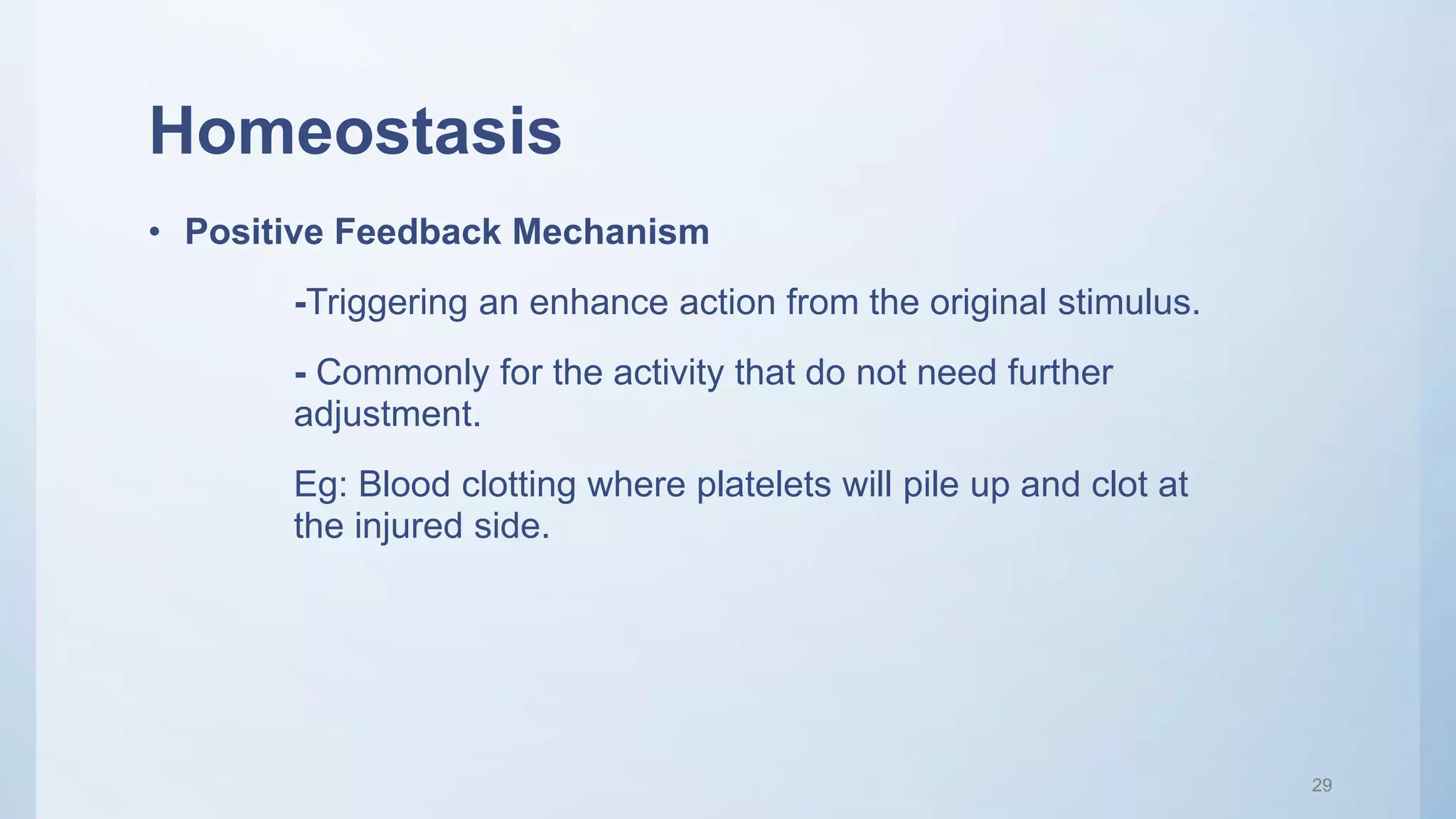 Homeostasis

• Positive Feedback Mechanism

-Triggering an enhance action from the original stimulus.

- Commonly for the activity that do not need further adjustment.

Eg: Blood clotting where platelets will pile up and clot at the injured side.

29